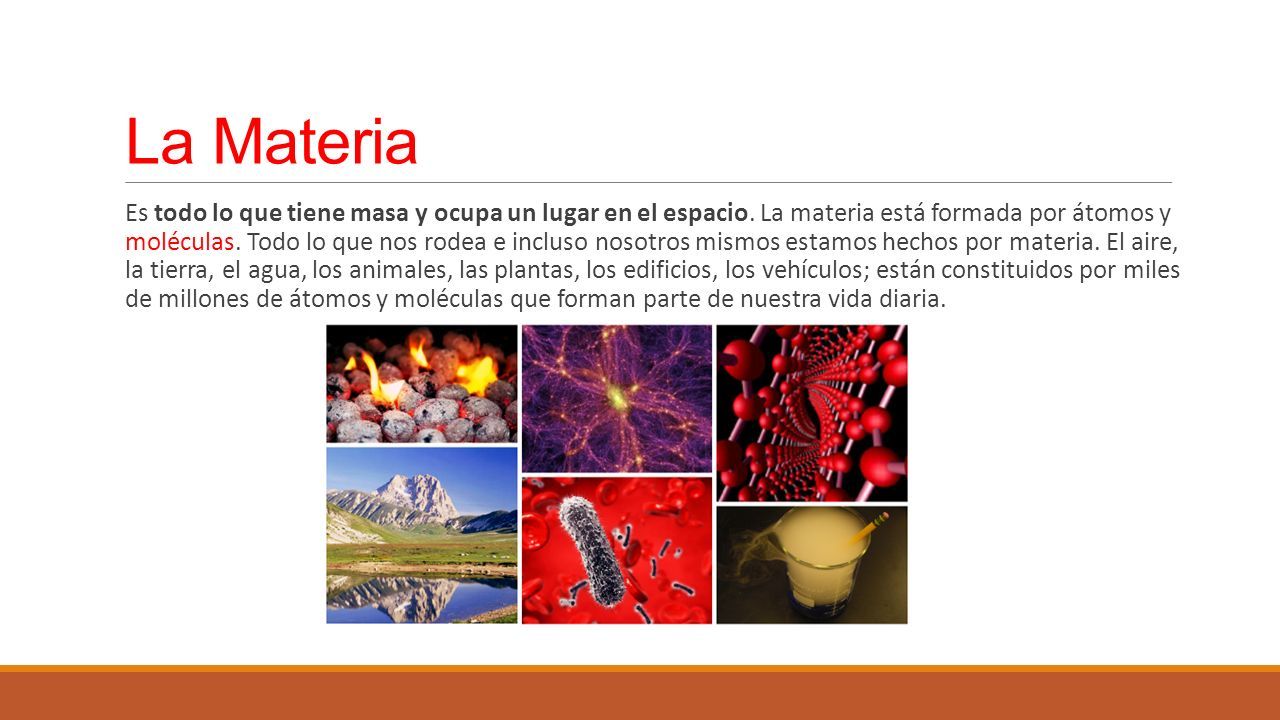 La Materia

Es todo lo que tiene masa y ocupa un lugar en el espacio. La materia está formada por átomos y moléculas. Todo lo que nos rodea e incluso nosotros mismos estamos hechos por materia. El aire, la tierra, el agua, los animales, las plantas, los edificios, los vehículos; están constituidos por miles de millones de átomos y moléculas que forman parte de nuestra vida diaria.